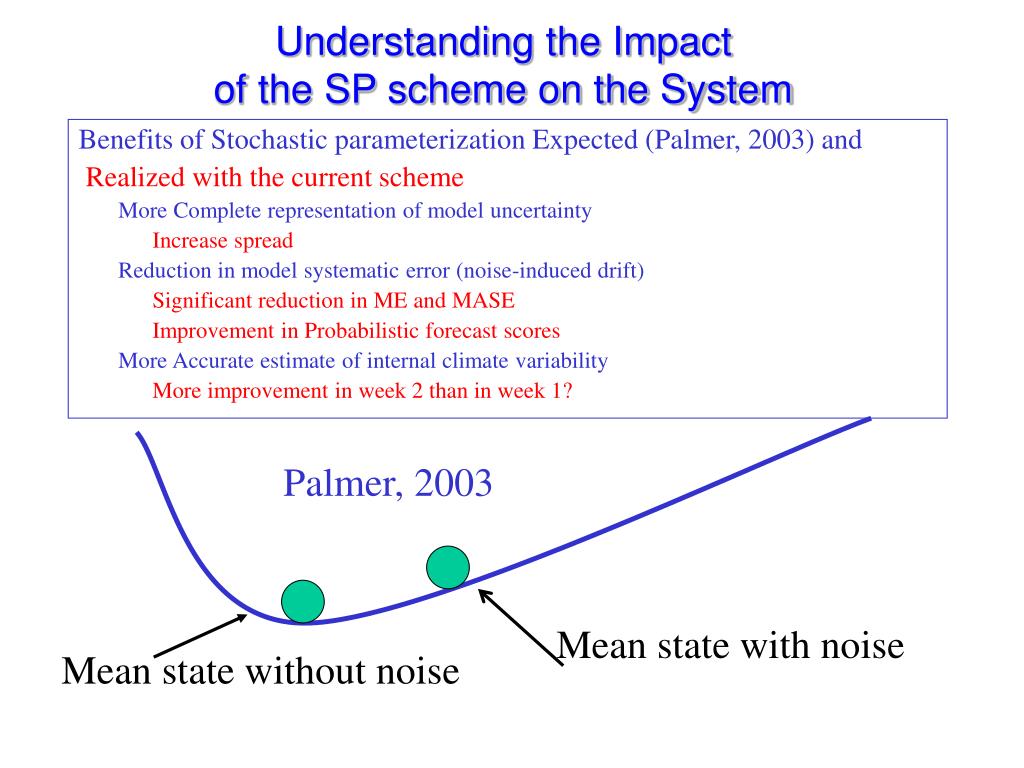 Understanding the Impact
of the SP scheme on the System

Benefits of Stochastic parameterization Expected (Palmer, 2003) and
Realized with the current scheme

More Complete representation of model uncertainty
Increase spread
Reduction in model systematic error (noise-induced drift)
Significant reduction in ME and MASE
Improvement in Probabilistic forecast scores
More Accurate estimate of internal climate variability
More improvement in week 2 than in week 1?

Palmer, 2003

Mean state with noise

Mean state without noise